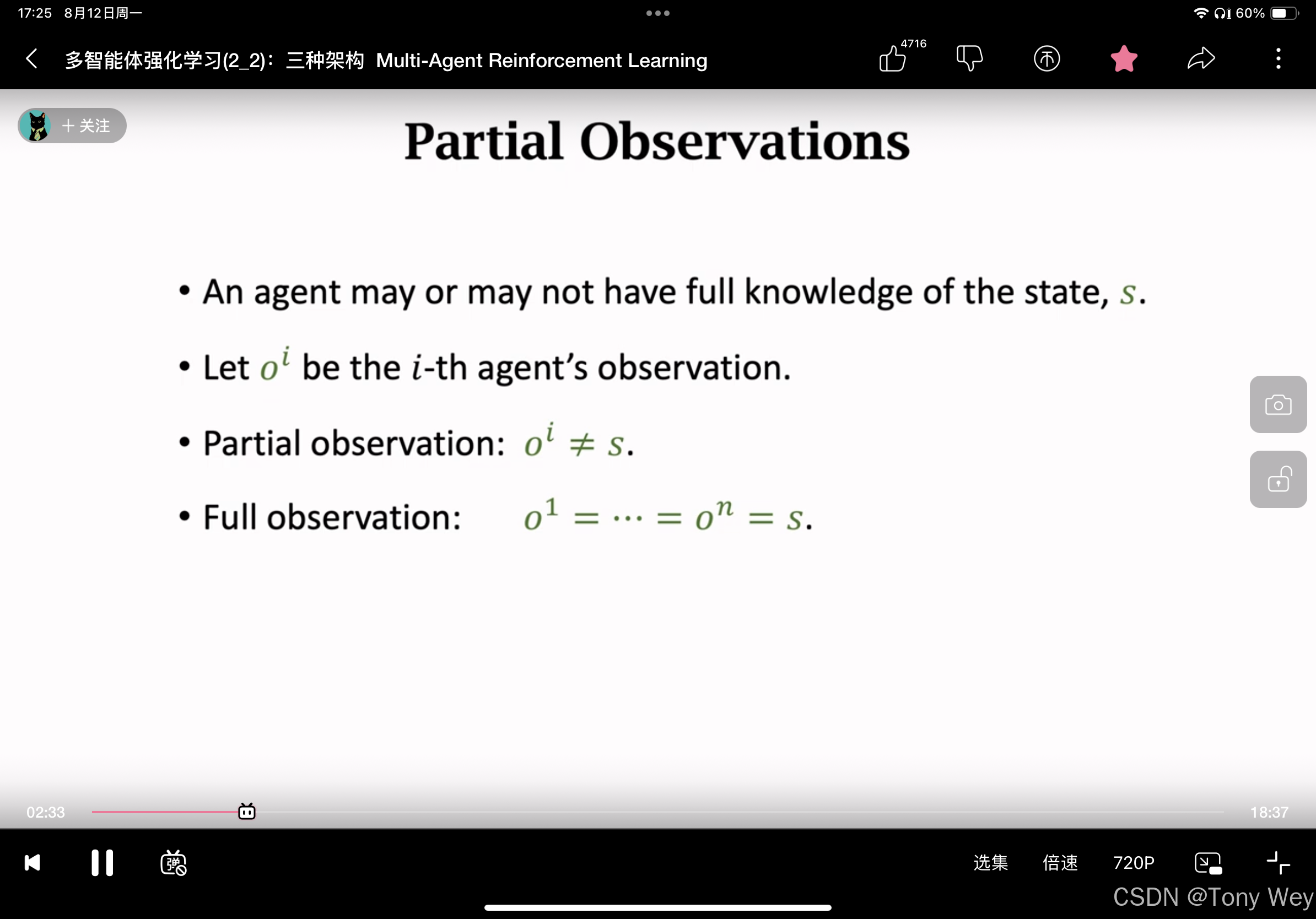 17:25 8月12日周一

60%

多智能体强化学习(2_2)：三种架构 Multi-Agent Reinforcement Learning

4716

＋关注

Partial Observations

• An agent may or may not have full knowledge of the state, $s$.

• Let $o^i$ be the $i$-th agent's observation.

• Partial observation: $o^i \neq s$.

• Full observation: $o^1 = \cdots = o^n = s$.

02:33

18:37

弹

选集 倍速 720P

CSDN @Tony Wey